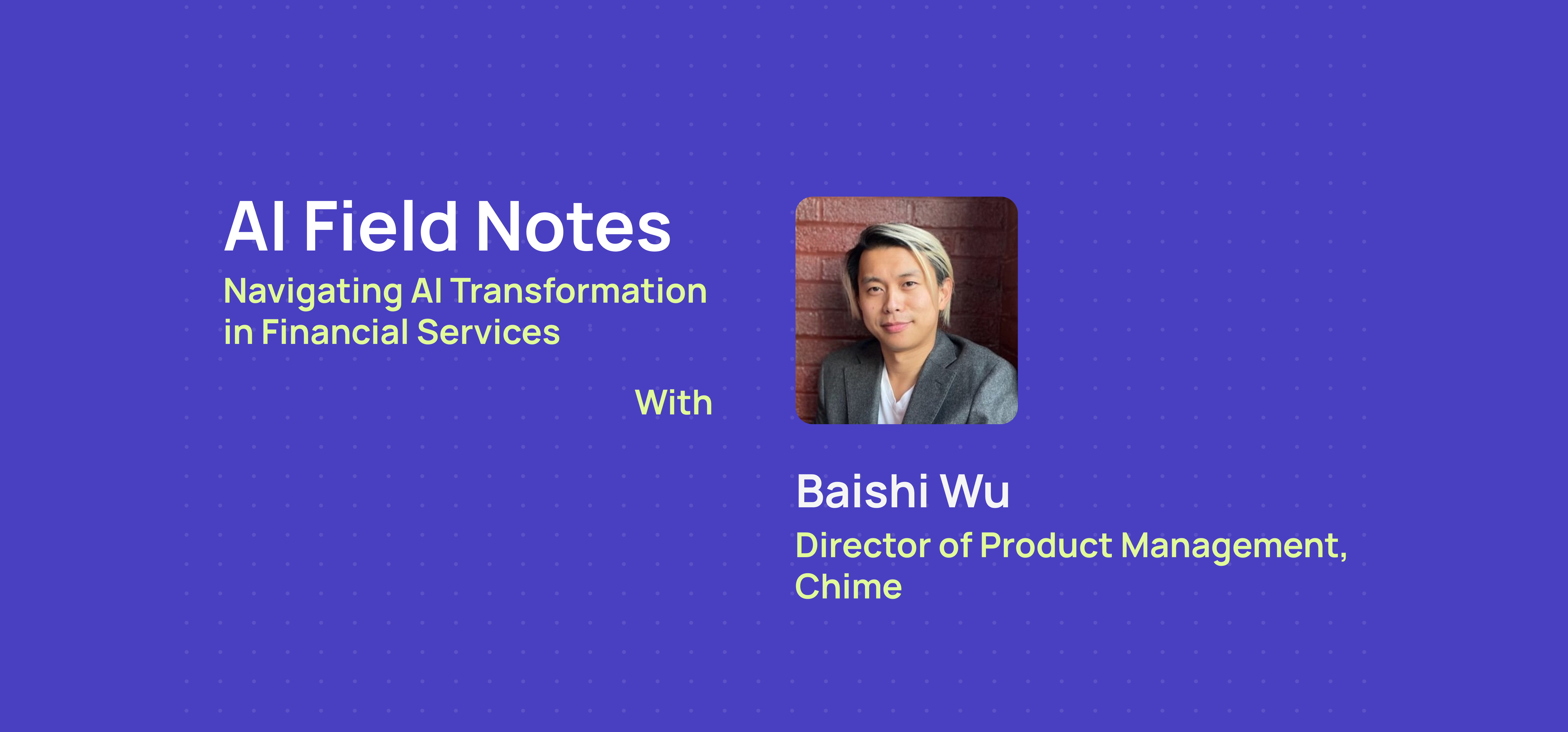 AI Field Notes

Navigating AI Transformation in Financial Services

With

Baishi Wu

Director of Product Management, Chime